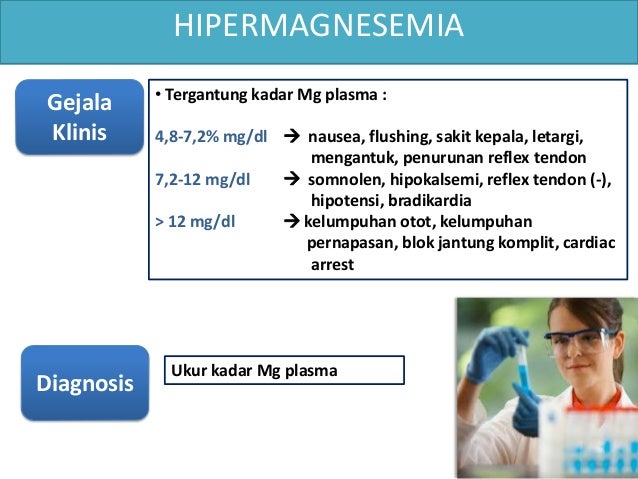 HIPERMAGNESEMIA

Gejala Klinis

• Tergantung kadar Mg plasma :

4,8-7,2% mg/dl → nausea, flushing, sakit kepala, letargi, mengantuk, penurunan reflex tendon
7,2-12 mg/dl → somnolen, hipokalsemi, reflex tendon (-), hipotensi, bradikardia
> 12 mg/dl → kelumpuhan otot, kelumpuhan pernapasan, blok jantung komplit, cardiac arrest

Diagnosis

Ukur kadar Mg plasma